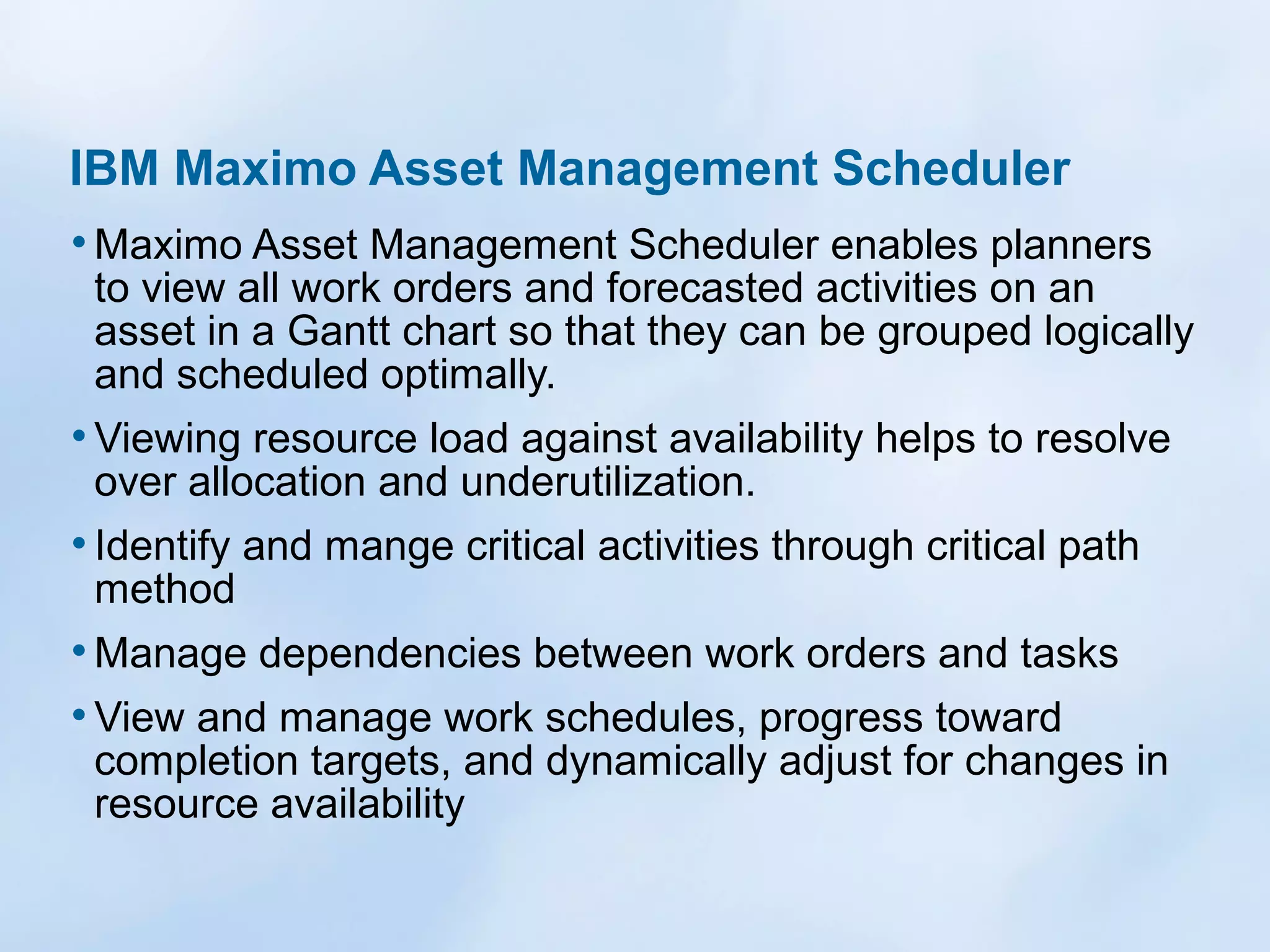 IBM Maximo Asset Management Scheduler

• Maximo Asset Management Scheduler enables planners to view all work orders and forecasted activities on an asset in a Gantt chart so that they can be grouped logically and scheduled optimally.

• Viewing resource load against availability helps to resolve over allocation and underutilization.

• Identify and mange critical activities through critical path method

• Manage dependencies between work orders and tasks

• View and manage work schedules, progress toward completion targets, and dynamically adjust for changes in resource availability